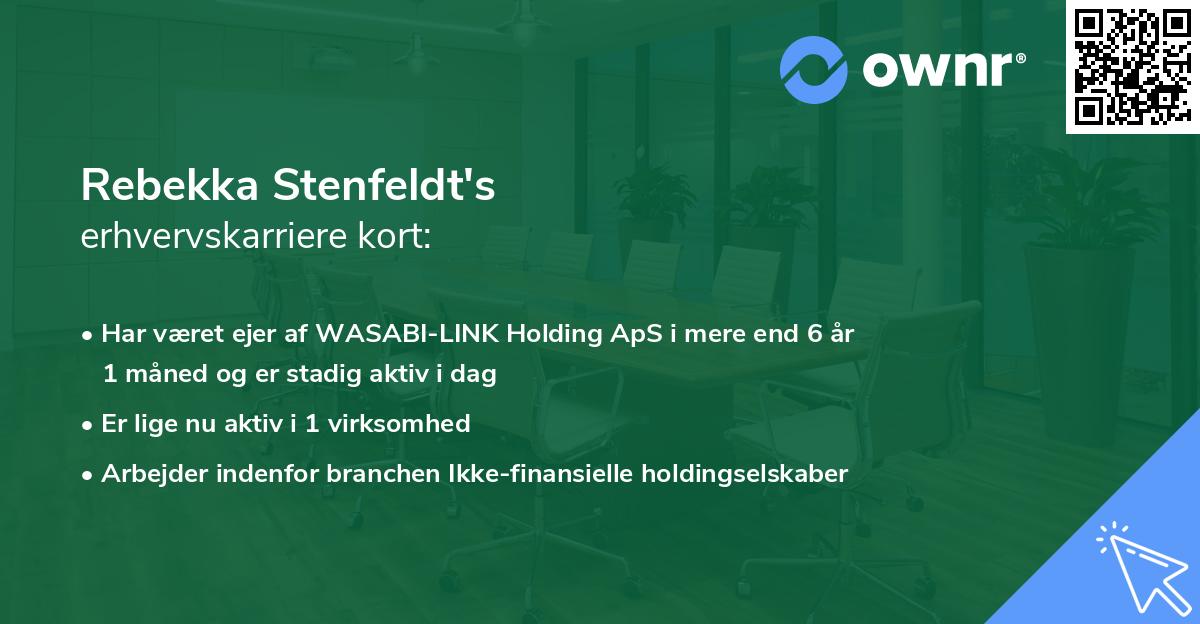 ownr®

Rebekka Stenfeldt's
erhvervskarriere kort:

• Har været ejer af WASABI-LINK Holding ApS i mere end 6 år 1 måned og er stadig aktiv i dag
• Er lige nu aktiv i 1 virksomhed
• Arbejder indenfor branchen Ikke-finansielle holdingselskaber